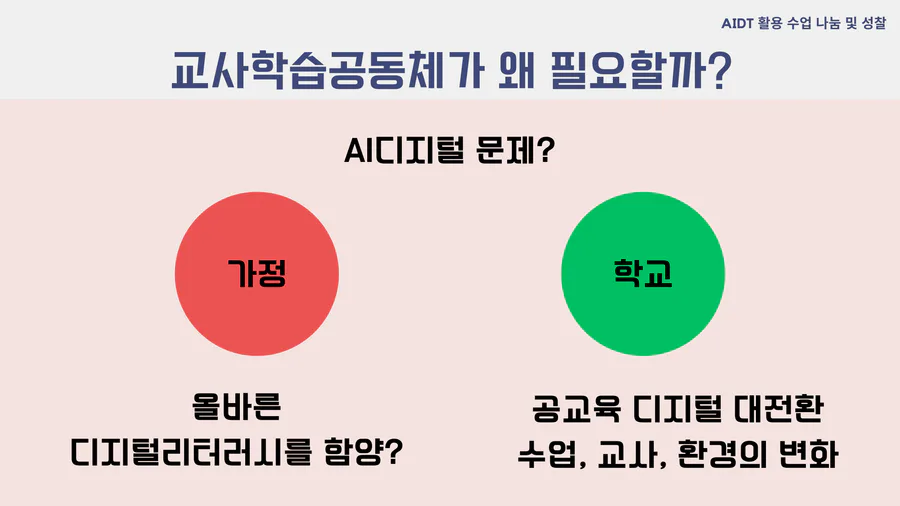 AIDT 활용 수업 나눔 및 성찰

교사학습공동체가 왜 필요할까?

AI디지털 문제?

가정

학교

올바른
디지털리터러시를 함양?

공교육 디지털 대전환
수업, 교사, 환경의 변화